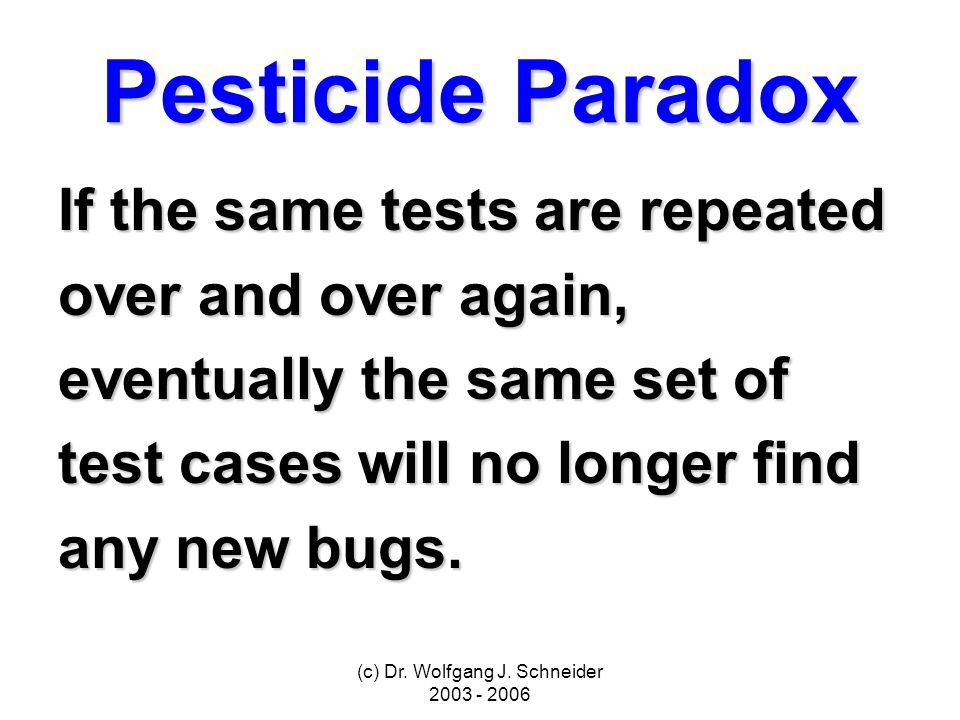 Pesticide Paradox

If the same tests are repeated over and over again, eventually the same set of test cases will no longer find any new bugs.

(c) Dr. Wolfgang J. Schneider
2003 - 2006